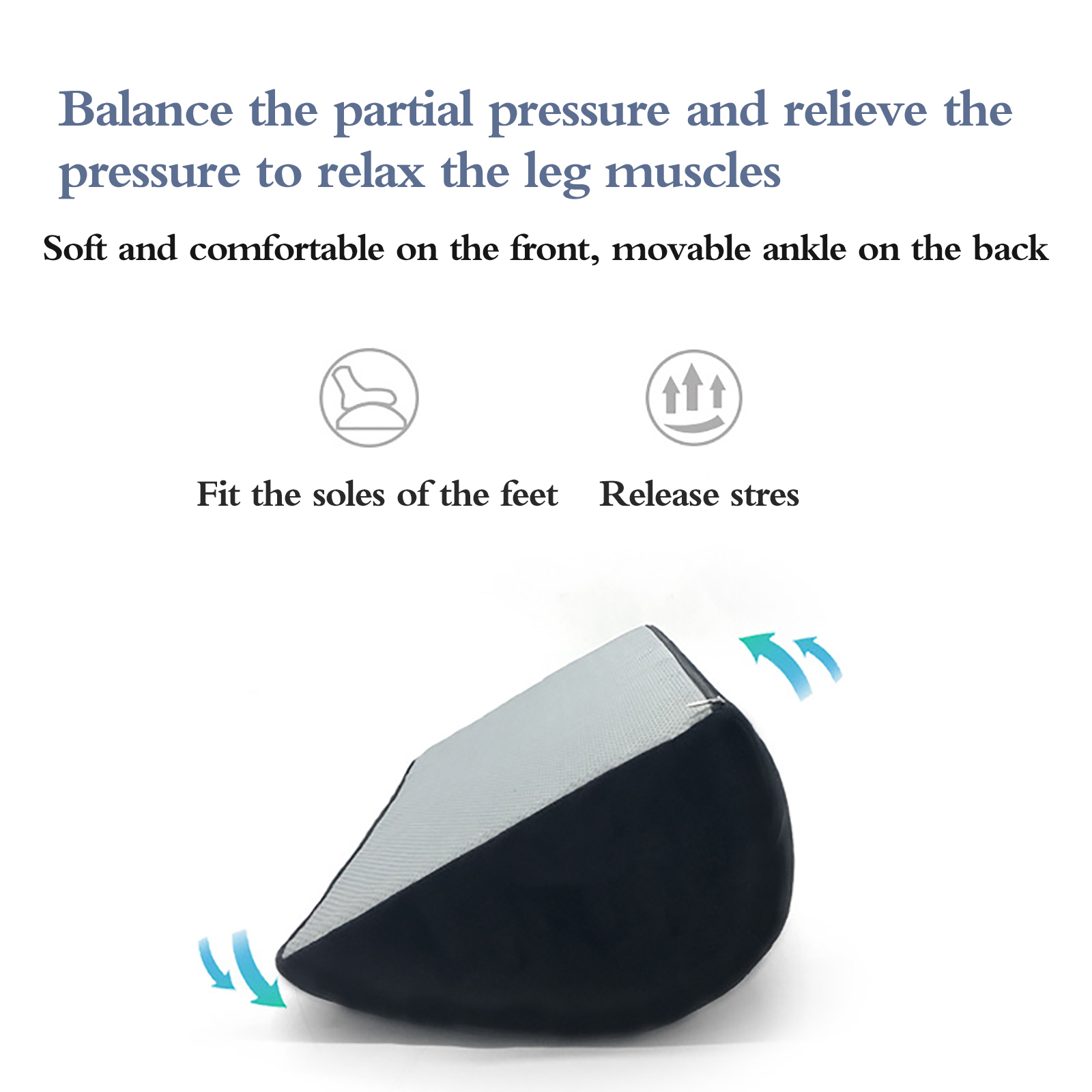 Balance the partial pressure and relieve the pressure to relax the leg muscles

Soft and comfortable on the front, movable ankle on the back

Fit the soles of the feet

Release stres